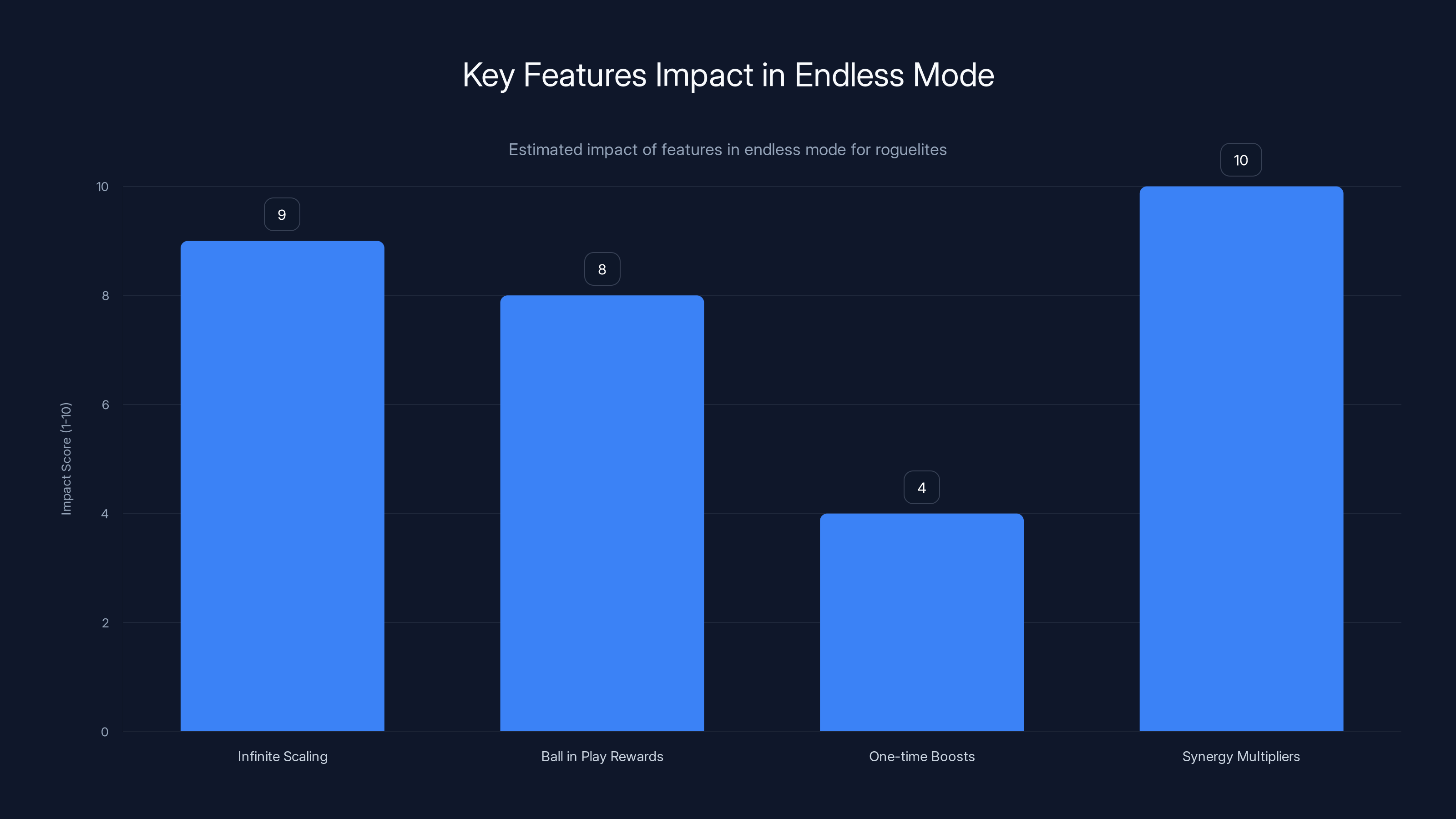 Key Features Impact in Endless Mode

Estimated impact of features in endless mode for roguelites

Impact Score (1-10)

10
8
6
4
2
0

9
8
4
10

Infinite Scaling
Ball in Play Rewards
One-time Boosts
Synergy Multipliers